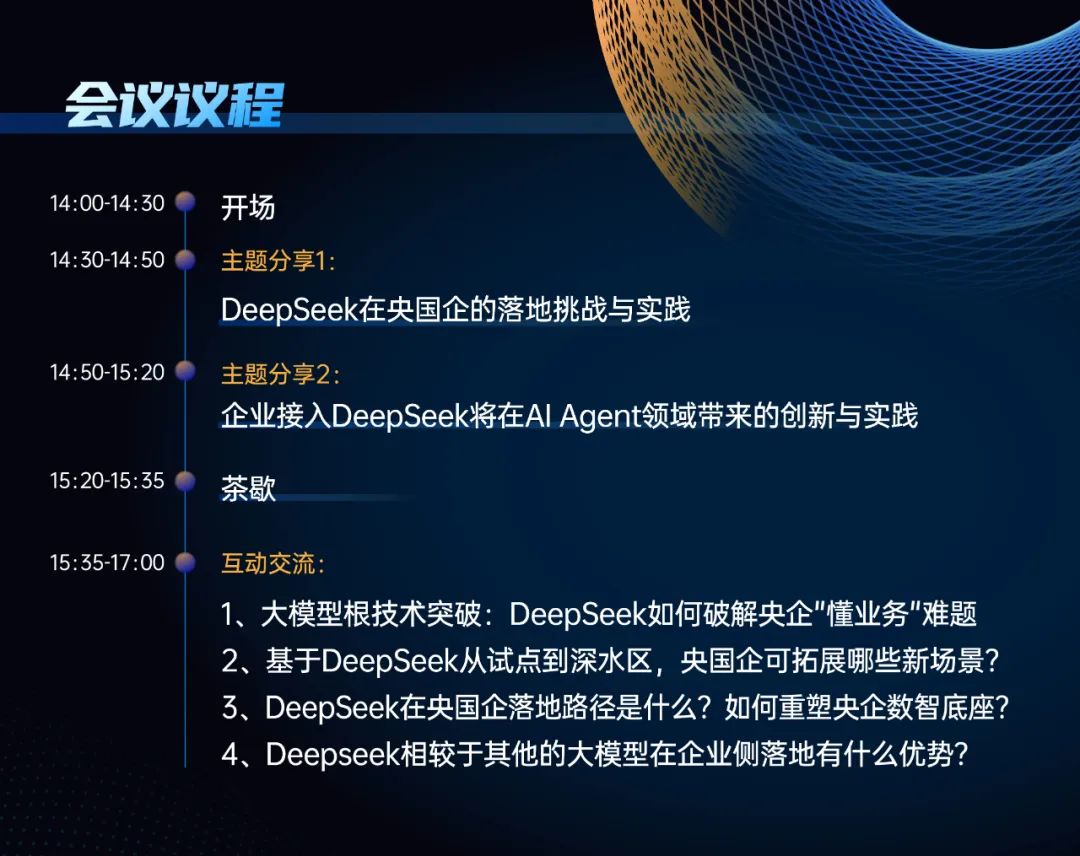 会议议程

14:00-14:30 开场

14:30-14:50 主题分享1：
DeepSeek在央国企的落地挑战与实践

14:50-15:20 主题分享2：
企业接入DeepSeek将在AI Agent领域带来的创新与实践

15:20-15:35 茶歇

15:35-17:00 互动交流：
1、大模型根技术突破：DeepSeek如何破解央企"懂业务"难题
2、基于DeepSeek从试点到深水区，央国企可拓展哪些新场景？
3、DeepSeek在央国企落地路径是什么？如何重塑央企数智底座？
4、Deepseek相较于其他的大模型在企业侧落地有什么优势？